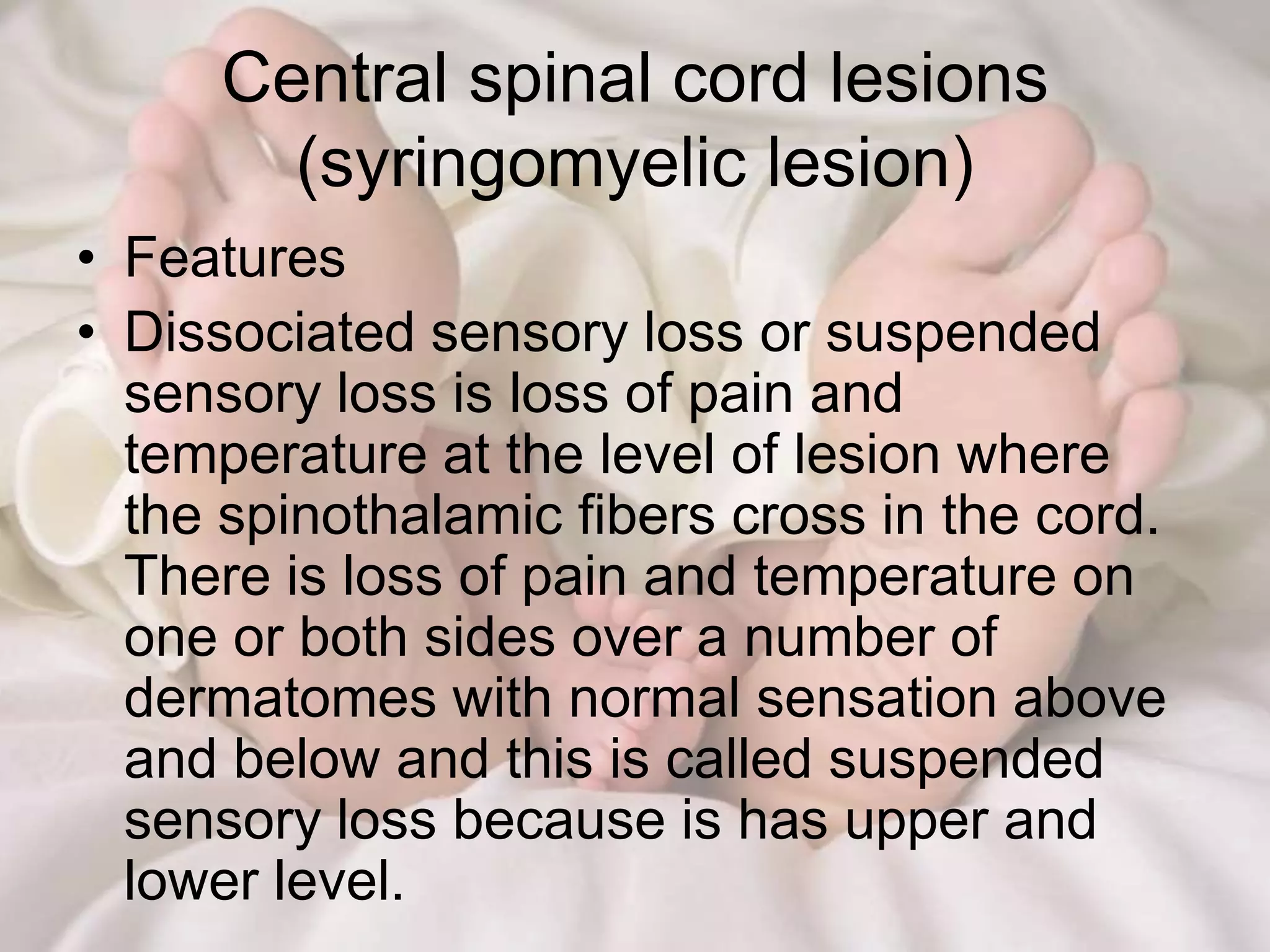 Central spinal cord lesions (syringomyelic lesion)

• Features
• Dissociated sensory loss or suspended sensory loss is loss of pain and temperature at the level of lesion where the spinothalamic fibers cross in the cord. There is loss of pain and temperature on one or both sides over a number of dermatomes with normal sensation above and below and this is called suspended sensory loss because is has upper and lower level.